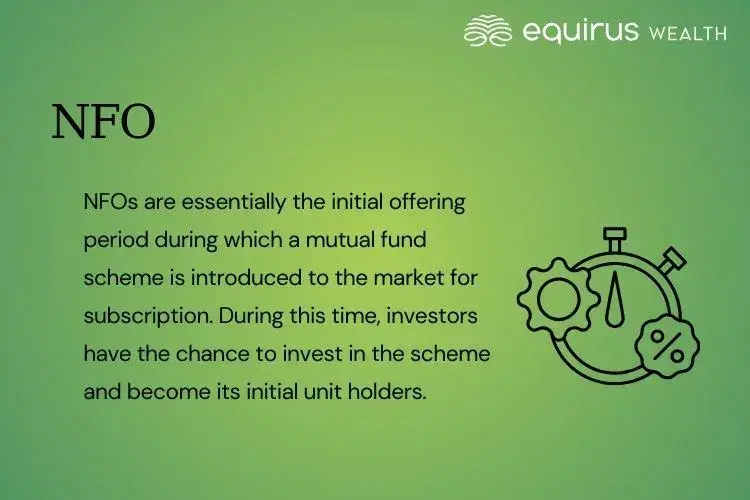 equirus WEALTH

NFO

NFOs are essentially the initial offering period during which a mutual fund scheme is introduced to the market for subscription. During this time, investors have the chance to invest in the scheme and become its initial unit holders.

%